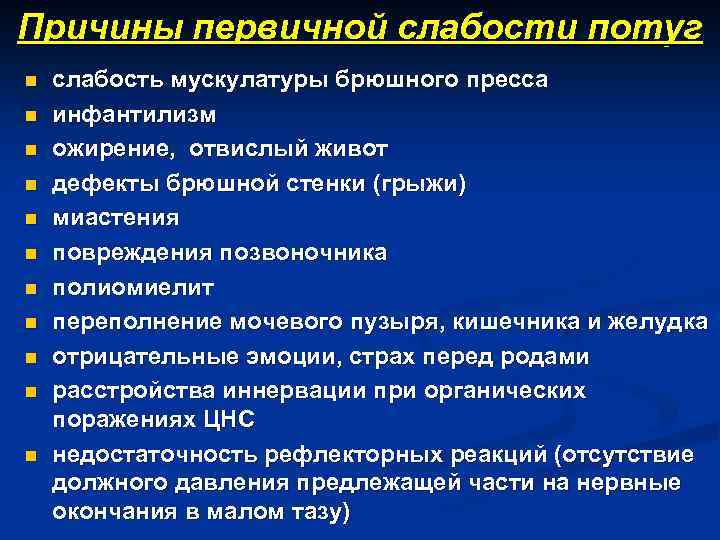 Причины первичной слабости потуг

- слабость мускулатуры брюшного пресса
- инфантилизм
- ожирение, отвислый живот
- дефекты брюшной стенки (грыжи)
- миастения
- повреждения позвоночника
- полиомиелит
- переполнение мочевого пузыря, кишечника и желудка
- отрицательные эмоции, страх перед родами
- расстройства иннервации при органических поражениях ЦНС
- недостаточность рефлекторных реакций (отсутствие должного давления предлежащей части на нервные окончания в малом тазу)